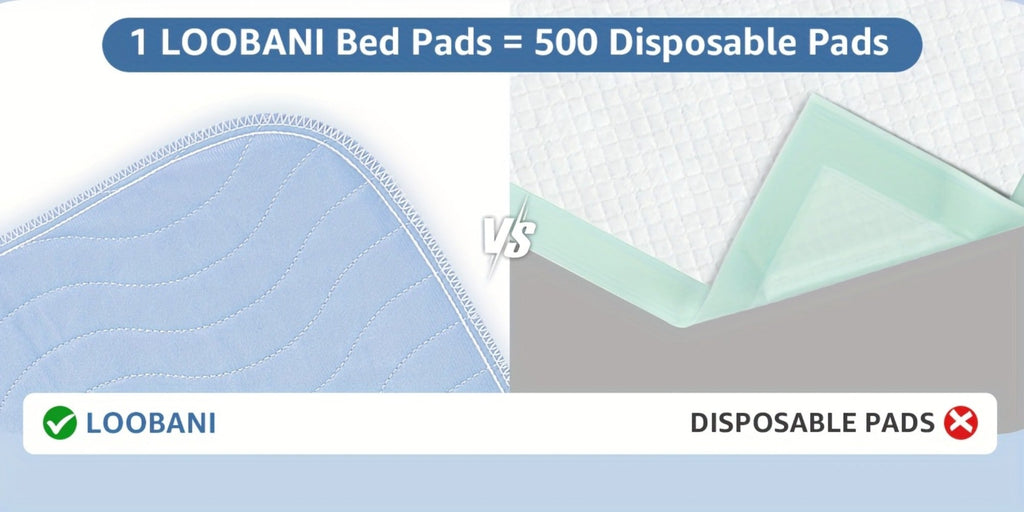 1 LOOBANI Bed Pads = 500 Disposable Pads

VS

LOOBANI

DISPOSABLE PADS